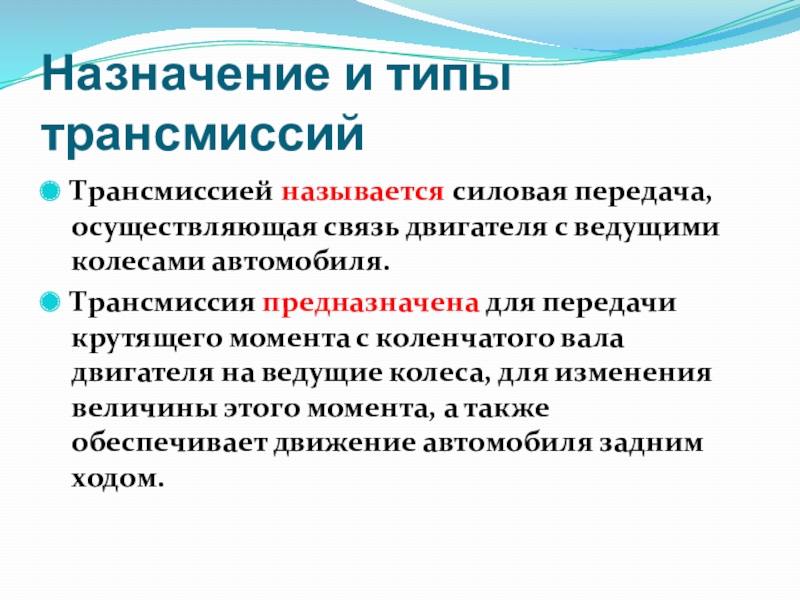 Назначение и типы трансмиссий

Трансмиссией называется силовая передача, осуществляющая связь двигателя с ведущими колесами автомобиля.

Трансмиссия предназначена для передачи крутящего момента с коленчатого вала двигателя на ведущие колеса, для изменения величины этого момента, а также обеспечивает движение автомобиля задним ходом.